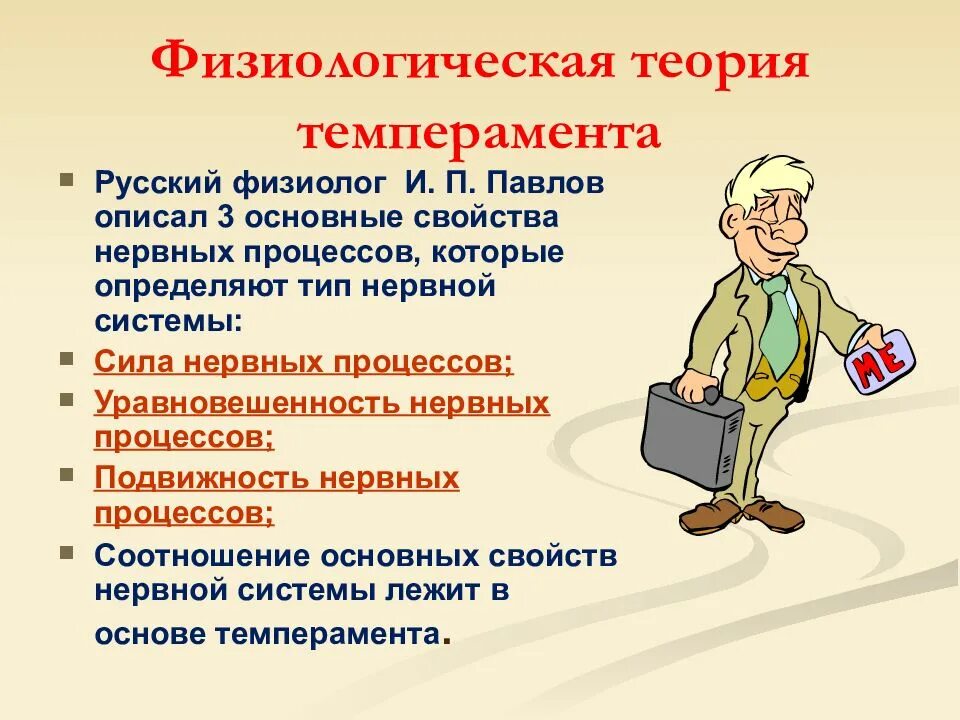 Физиологическая теория темперамента

Русский физиолог И. П. Павлов описал 3 основные свойства нервных процессов, которые определяют тип нервной системы:

Сила нервных процессов;

Уравновешенность нервных процессов;

Подвижность нервных процессов;

Соотношение основных свойств нервной системы лежит в основе темперамента.

ME